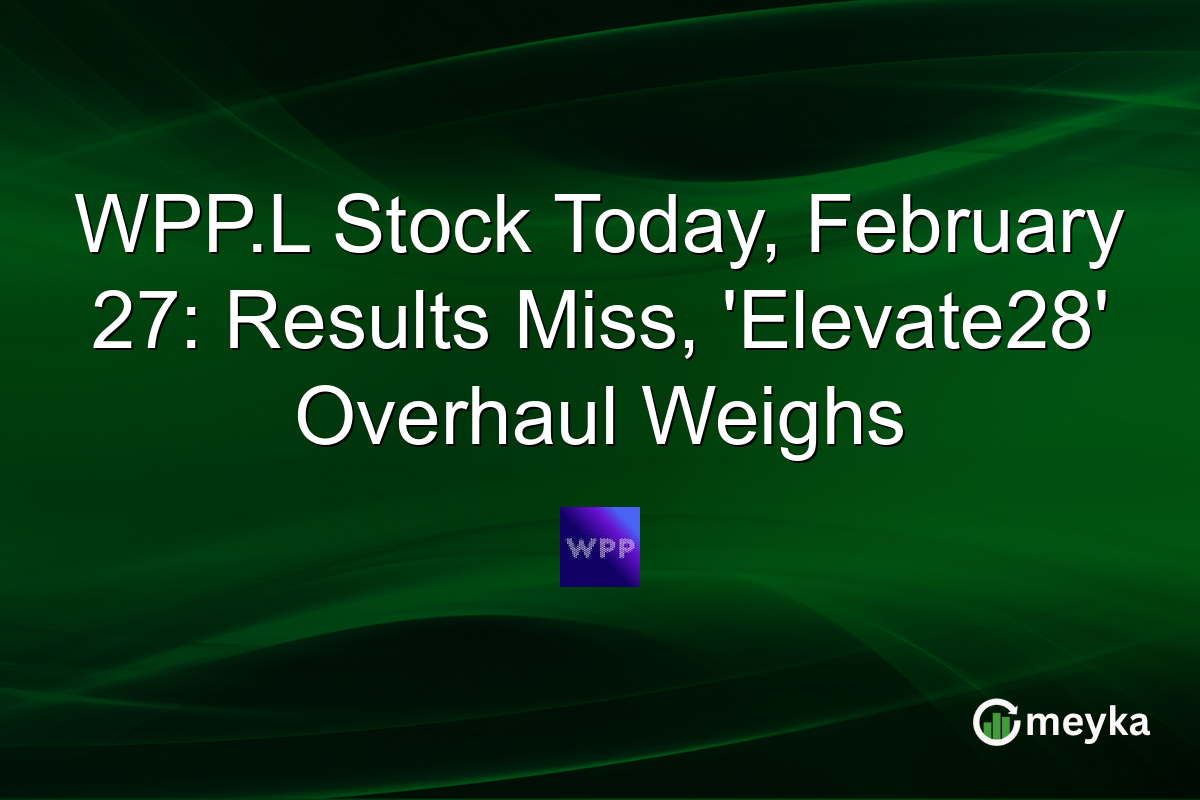 WPP.L Stock Today, February 27: Results Miss, 'Elevate28' Overhaul Weighs

WPP

meyka